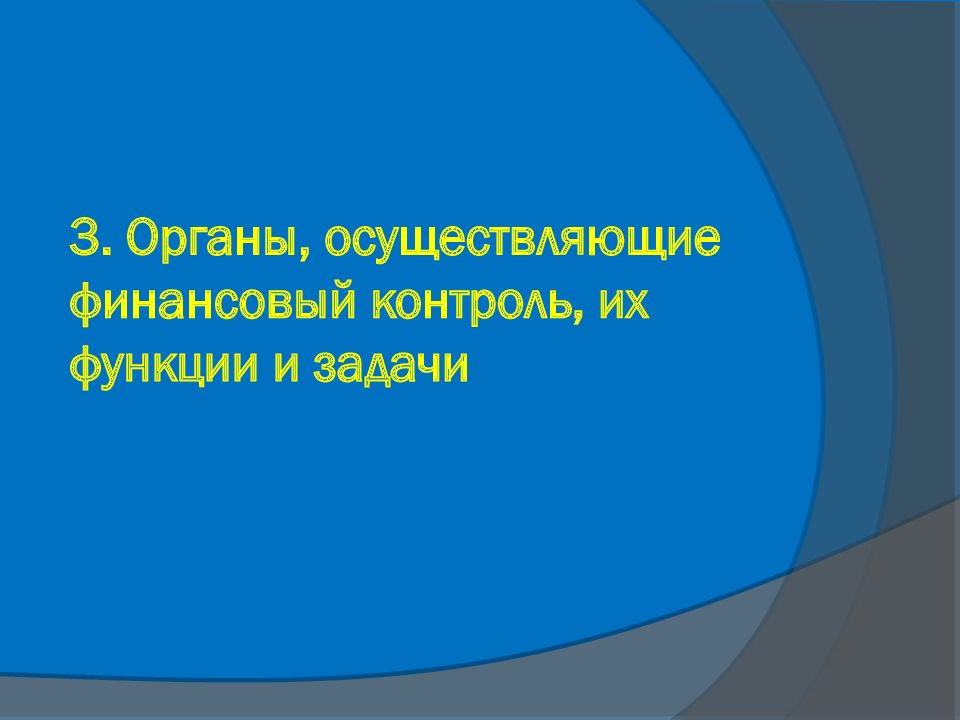 3. Органы, осуществляющие финансовый контроль, их функции и задачи